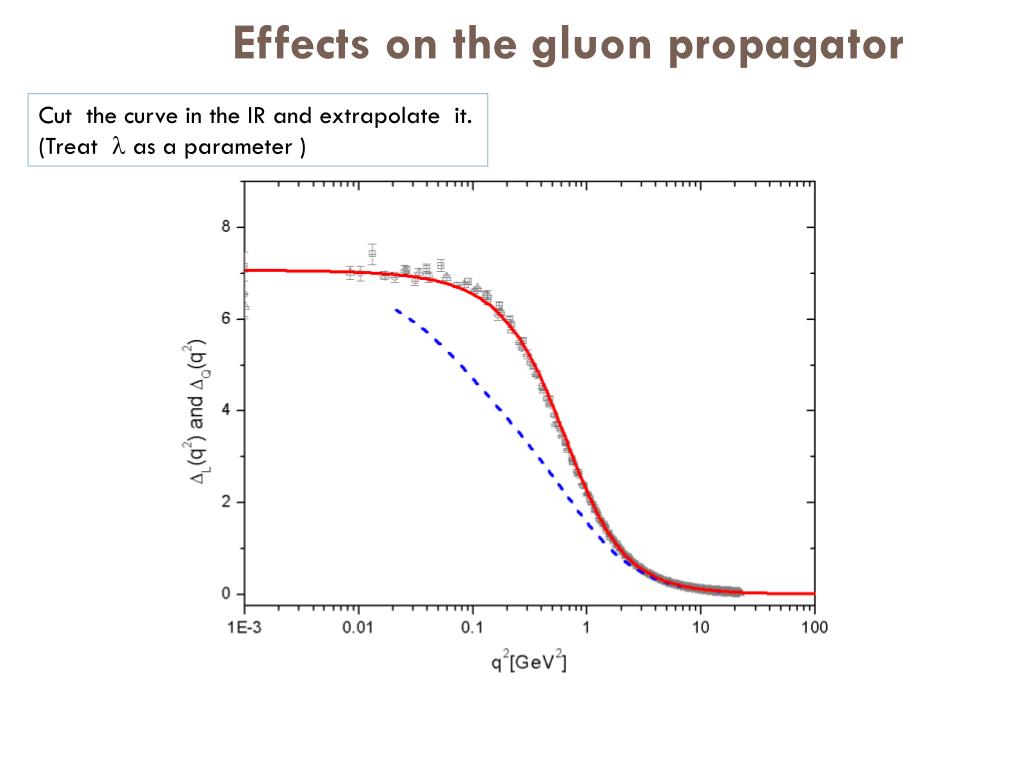 Effects on the gluon propagator

Cut the curve in the IR and extrapolate it. (Treat $\lambda$ as a parameter )

8
6
4
2
0
$\Delta_L(q^2)$ and $\Delta_Q(q^2)$
1E-3
0.01
0.1
1
10
100
$q^2[GeV^2]$